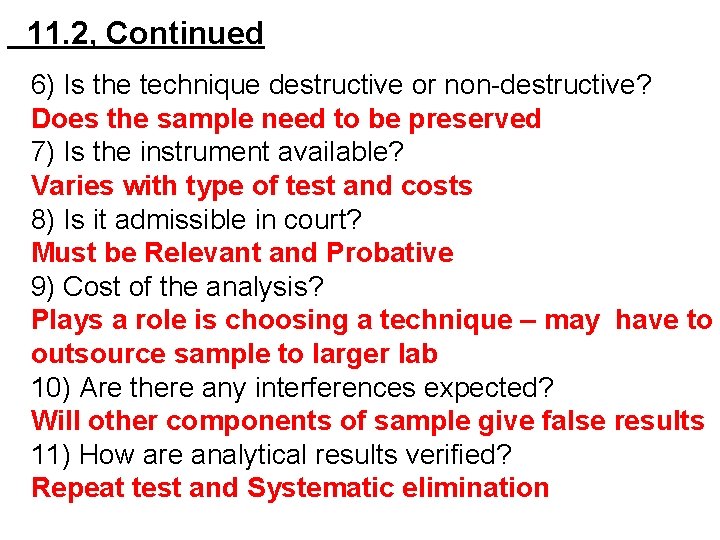 11.2, Continued

6) Is the technique destructive or non-destructive?
Does the sample need to be preserved
7) Is the instrument available?
Varies with type of test and costs
8) Is it admissible in court?
Must be Relevant and Probative
9) Cost of the analysis?
Plays a role is choosing a technique – may have to outsource sample to larger lab
10) Are there any interferences expected?
Will other components of sample give false results
11) How are analytical results verified?
Repeat test and Systematic elimination